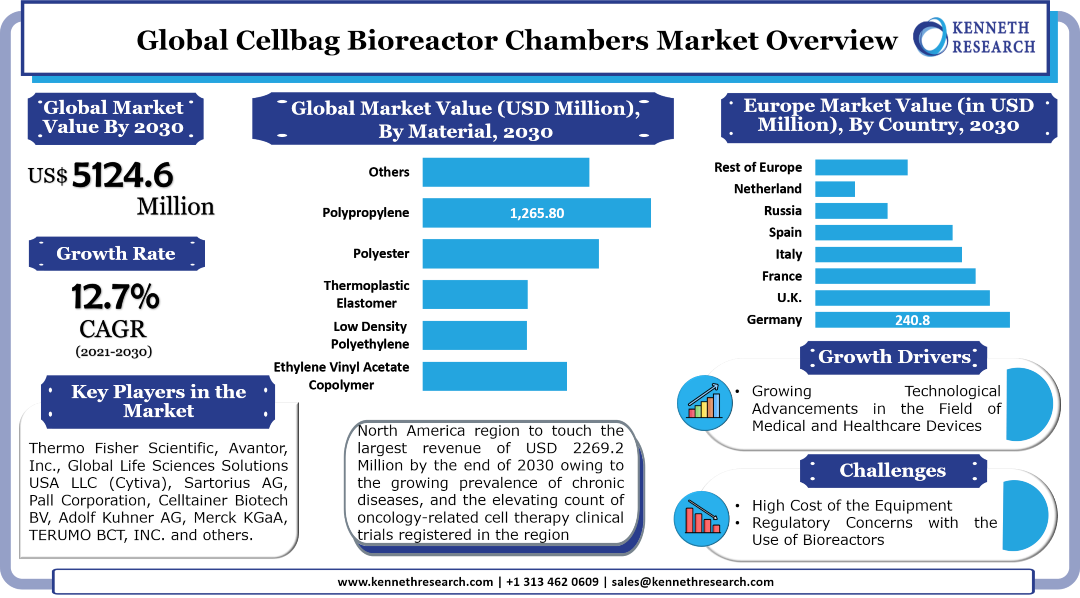 Global Cellbag Bioreactor Chambers Market Overview

KENNETH RESEARCH

Global Market Value By 2030

US$ 5124.6 Million

Growth Rate

12.7%

CAGR

(2021-2030)

Key Players in the Market

Thermo Fisher Scientific, Avantor, Inc., Global Life Sciences Solutions USA LLC (Cytiva), Sartorius AG, Pall Corporation, Celltainer Biotech BV, Adolf Kuhner AG, Merck KGaA, TERUMO BCT, INC. and others.

Global Market Value (USD Million), By Material, 2030

Others

Polypropylene

1,265.80

Polyester

Thermoplastic Elastomer

Low Density Polyethylene

Ethylene Vinyl Acetate Copolymer

North America region to touch the largest revenue of USD 2269.2 Million by the end of 2030 owing to the growing prevalence of chronic diseases, and the elevating count of oncology-related cell therapy clinical trials registered in the region

Europe Market Value (in USD Million), By Country, 2030

Rest of Europe

Netherland

Russia

Spain

Italy

France

U.K.

Germany

240.8

Growth Drivers

• Growing Technological Advancements in the Field of Medical and Healthcare Devices

Challenges

• High Cost of the Equipment
• Regulatory Concerns with the Use of Bioreactors

www.kennethresearch.com | +1 313 462 0609 | sales@kennethresearch.com